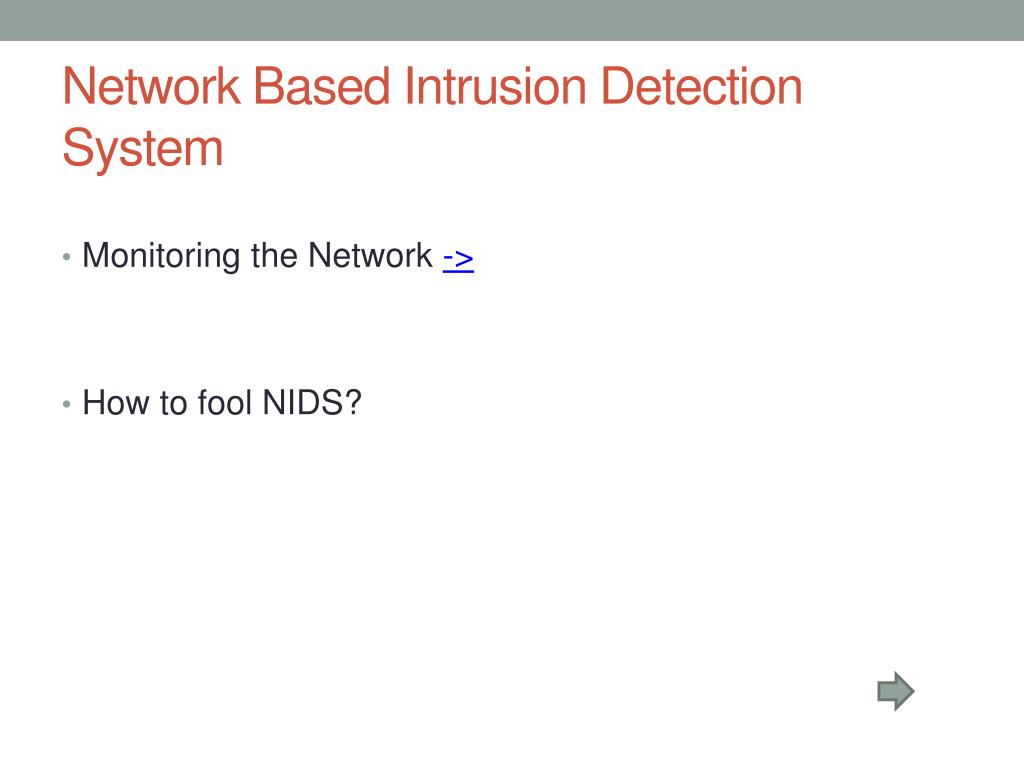 Network Based Intrusion Detection System

• Monitoring the Network ->

• How to fool NIDS?